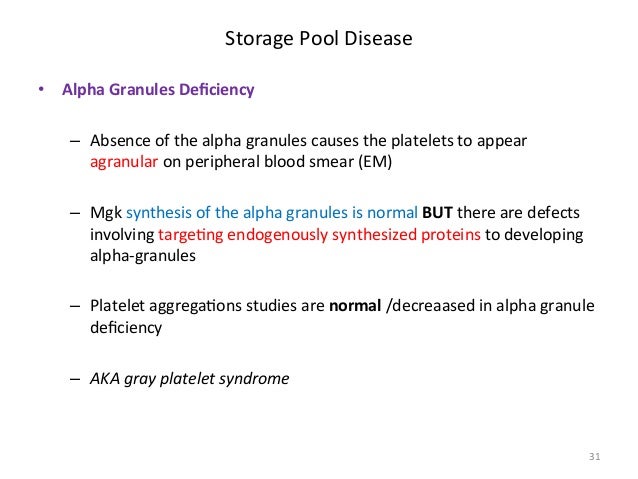 Storage Pool Disease

• Alpha Granules Deficiency

– Absence of the alpha granules causes the platelets to appear agranular on peripheral blood smear (EM)

– Mgk synthesis of the alpha granules is normal BUT there are defects involving targeting endogenously synthesized proteins to developing alpha-granules

– Platelet aggregations studies are normal /decreaased in alpha granule deficiency

– AKA gray platelet syndrome

31